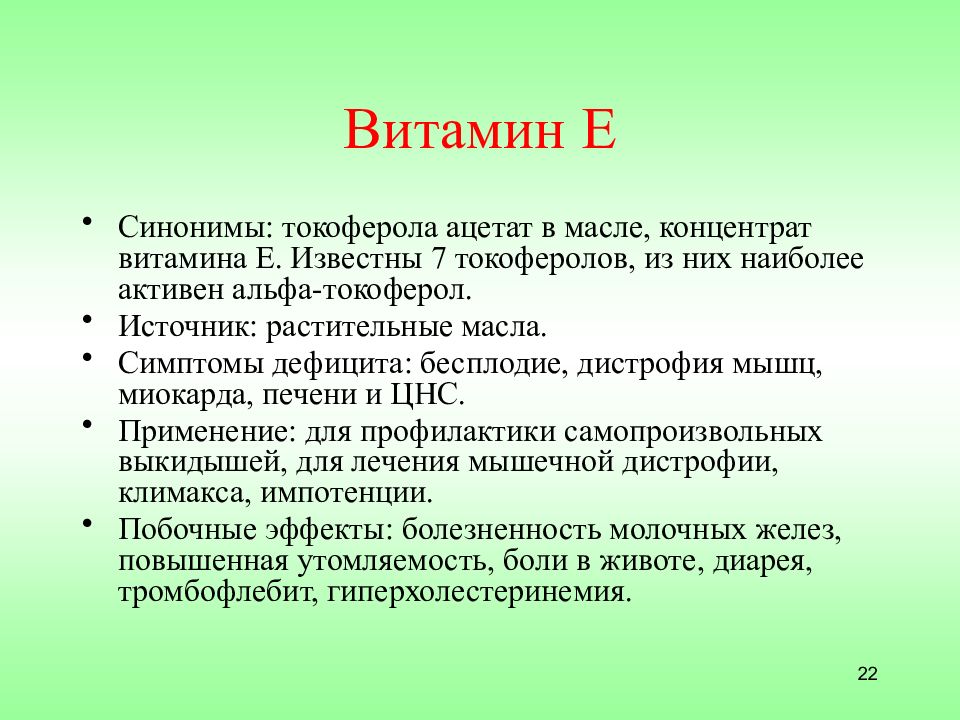 Витамин Е

• Синонимы: токоферола ацетат в масле, концентрат витамина Е. Известны 7 токоферолов, из них наиболее активен альфа-токоферол.
• Источник: растительные масла.
• Симптомы дефицита: бесплодие, дистрофия мышц, миокарда, печени и ЦНС.
• Применение: для профилактики самопроизвольных выкидышей, для лечения мышечной дистрофии, климакса, импотенции.
• Побочные эффекты: болезненность молочных желез, повышенная утомляемость, боли в животе, диарея, тромбофлебит, гиперхолестеринемия.

22